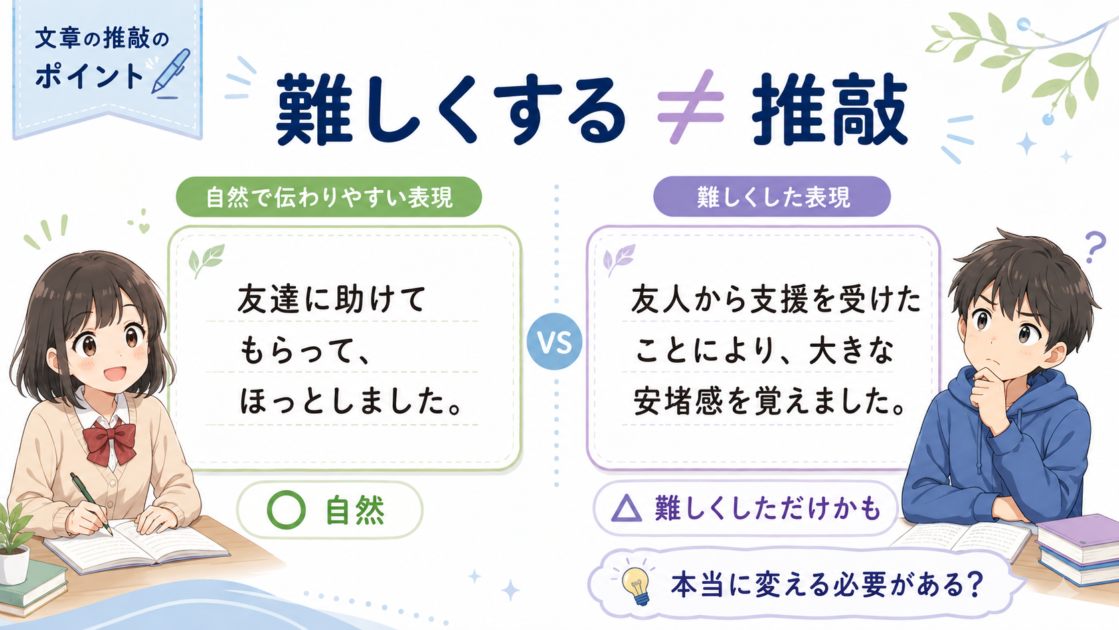 文章の推敲のポイント

難しくする ≠ 推敲

自然で伝わりやすい表現

友達に助けてもらって、ほっとしました。

○ 自然

VS

難しくした表現

友人から支援を受けたことにより、大きな安堵感を覚えました。

△ 難しくしただけかも

本当に変える必要がある？